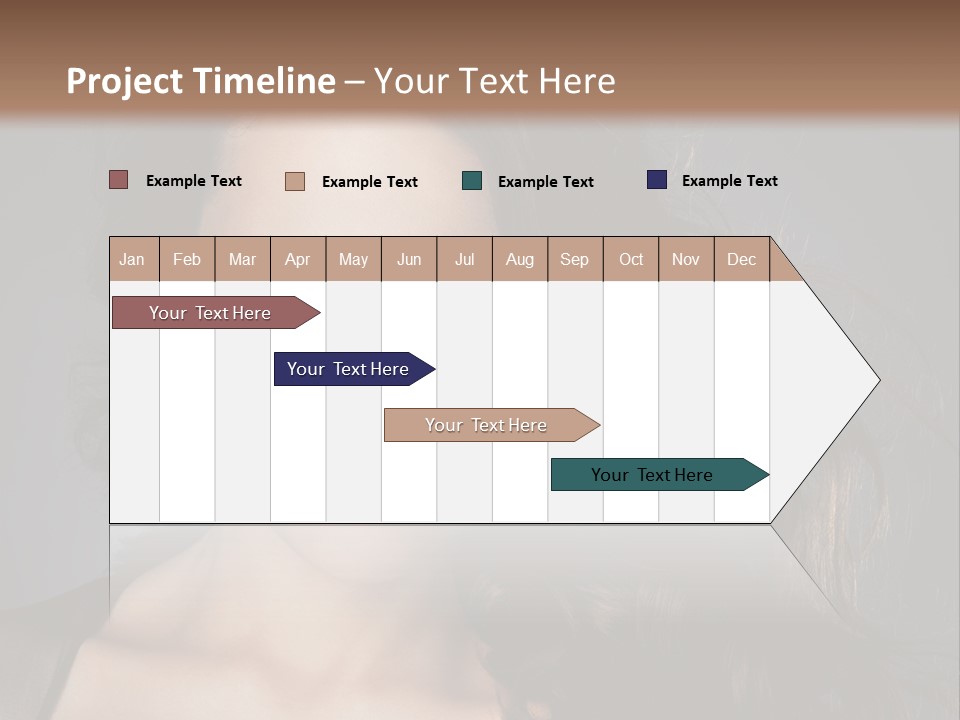 Project Timeline – Your Text Here

Example Text Example Text Example Text Example Text

| Jan | Feb | Mar | Apr | May | Jun | Jul | Aug | Sep | Oct | Nov | Dec |
|---|---|---|---|---|---|---|---|---|---|---|---|

Your Text Here

Your Text Here

Your Text Here

Your Text Here